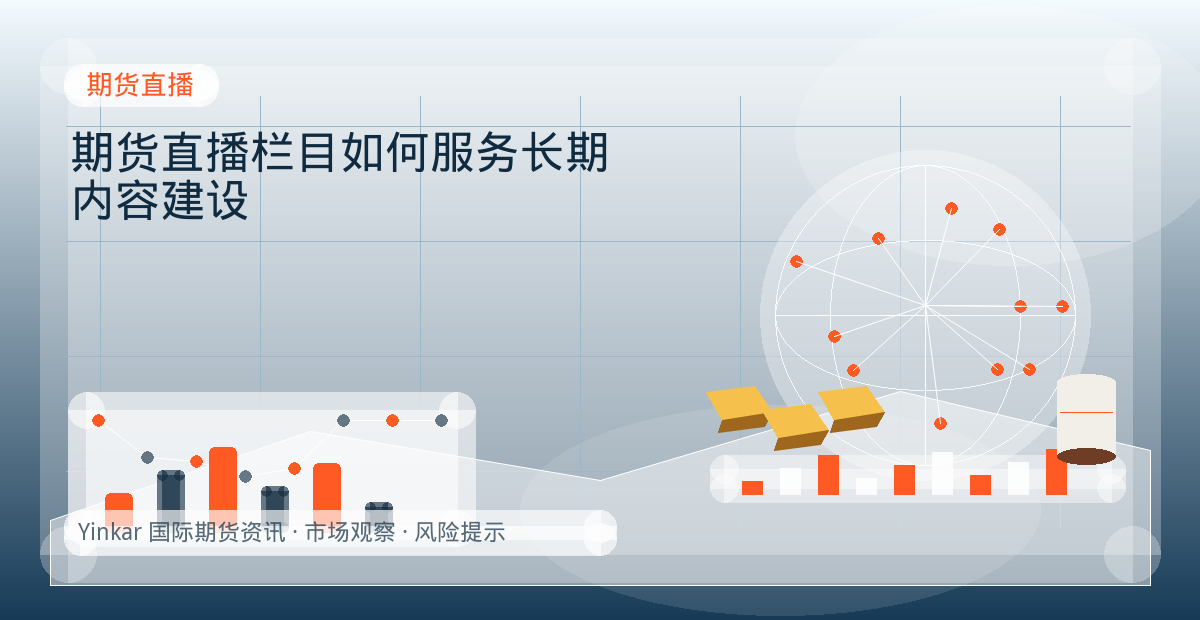 期货直播

期货直播栏目如何服务长期内容建设

Yinkar 国际期货资讯 · 市场观察 · 风险提示